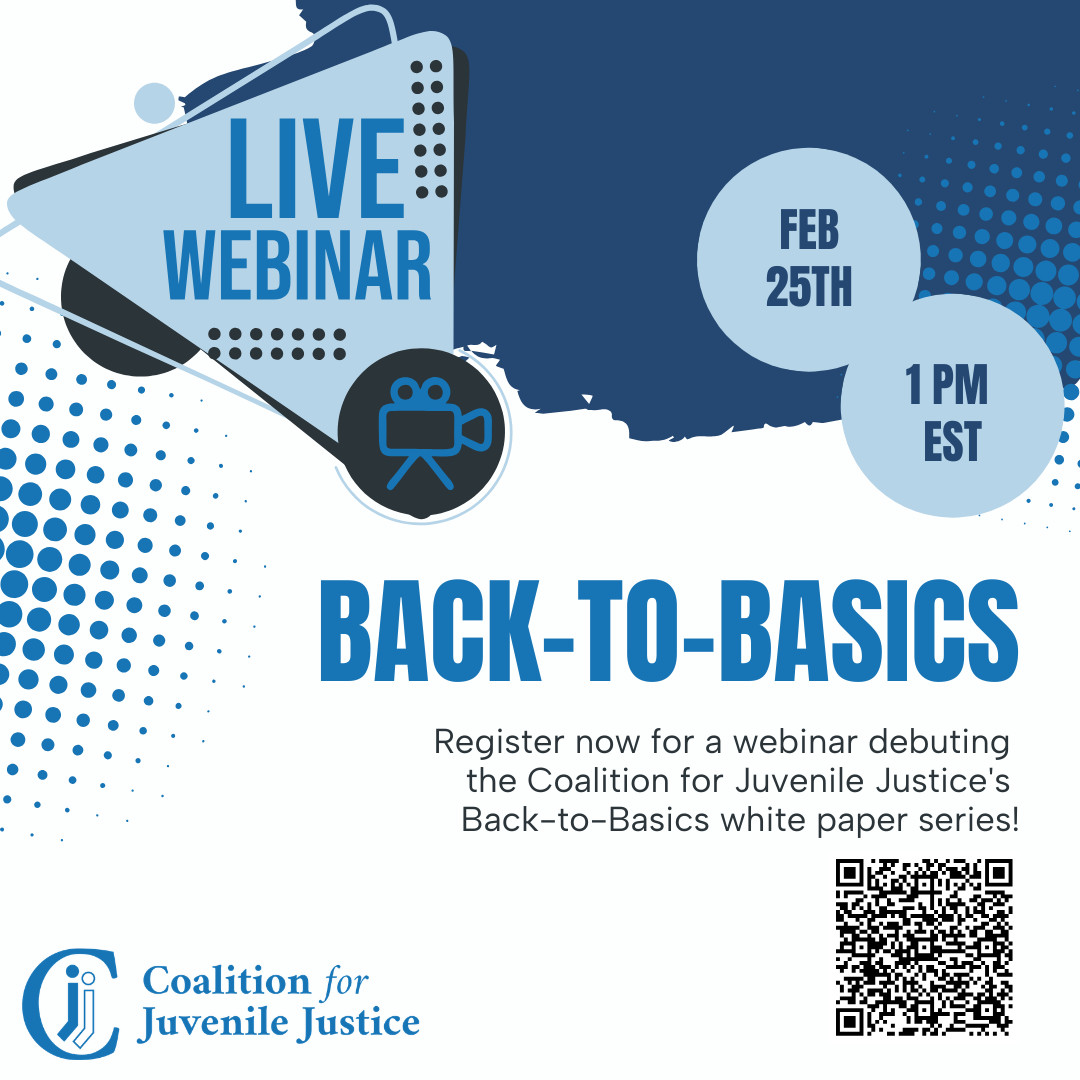 LIVE WEBINAR

FEB 25TH

1 PM EST

BACK-TO-BASICS

Register now for a webinar debuting the Coalition for Juvenile Justice's Back-to-Basics white paper series!

Coalition for Juvenile Justice